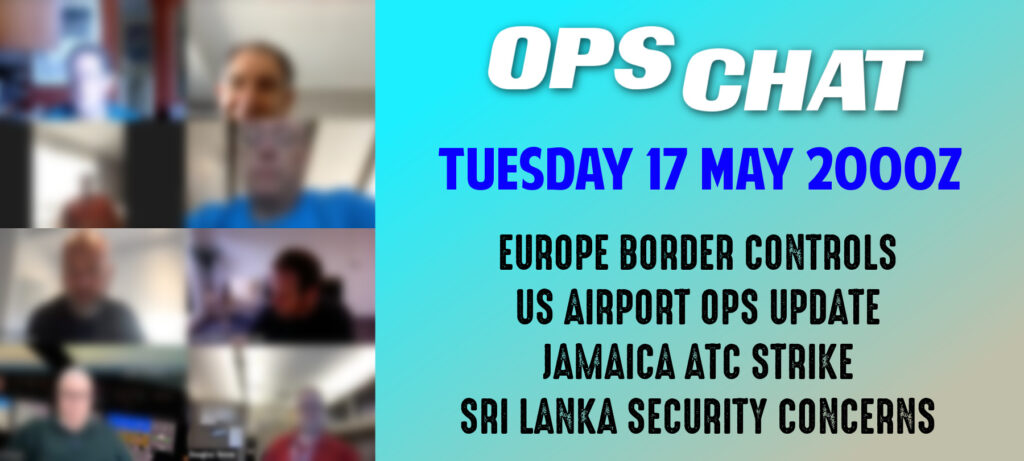 OPS CHAT

TUESDAY 17 MAY 2000Z

EUROPE BORDER CONTROLS
US AIRPORT OPS UPDATE
JAMAICA ATC STRIKE
SRI LANKA SECURITY CONCERNS